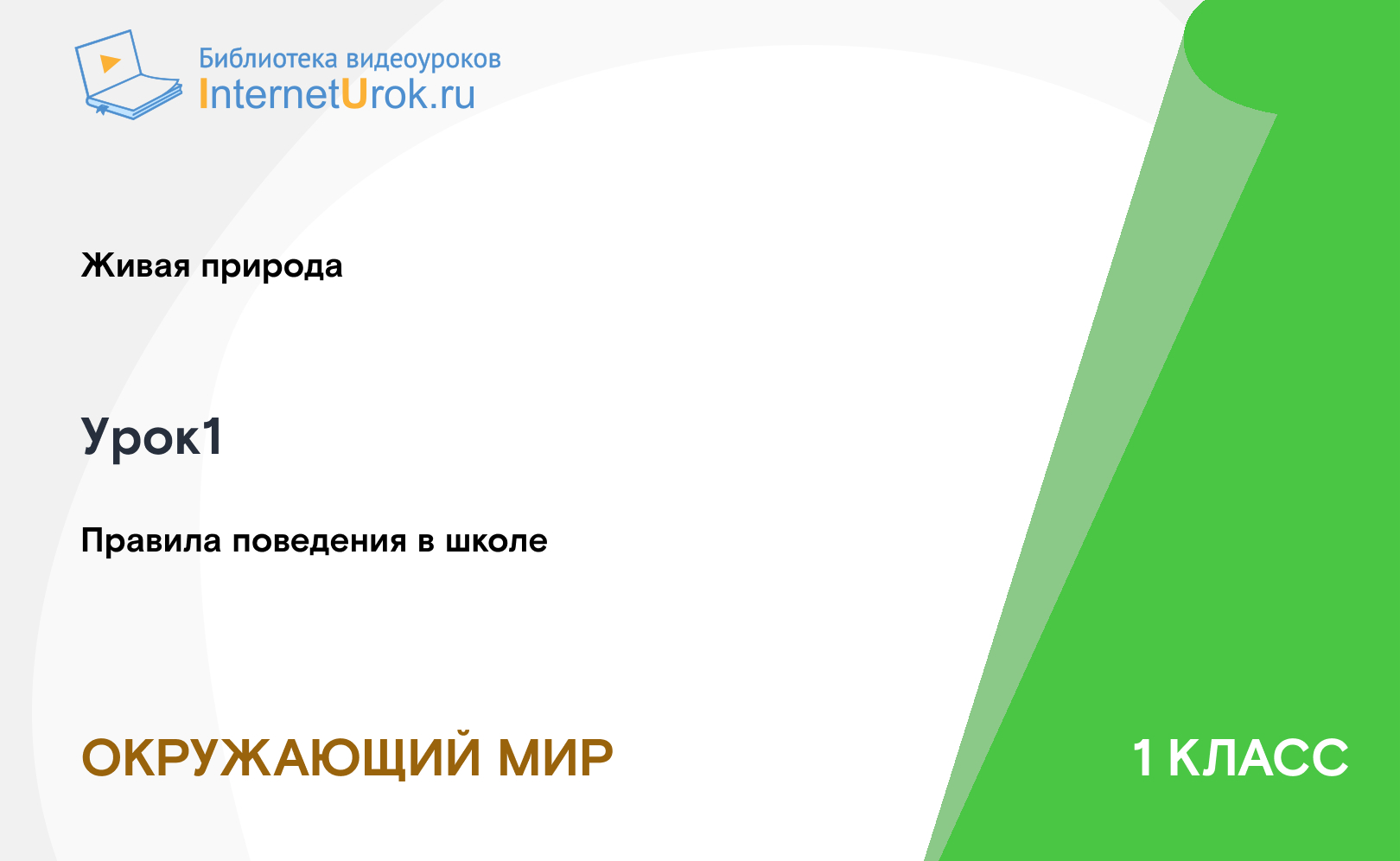 Библиотека видеоуроков
InternetUrok.ru

Живая природа

Урок1

Правила поведения в школе

ОКРУЖАЮЩИЙ МИР

1 КЛАСС